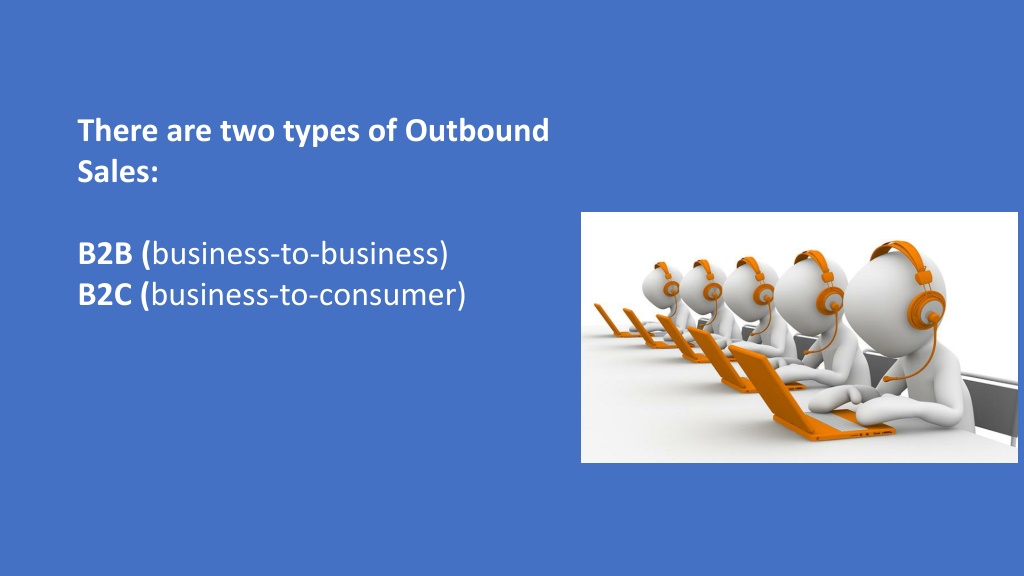 There are two types of Outbound Sales:

B2B (business-to-business)
B2C (business-to-consumer)